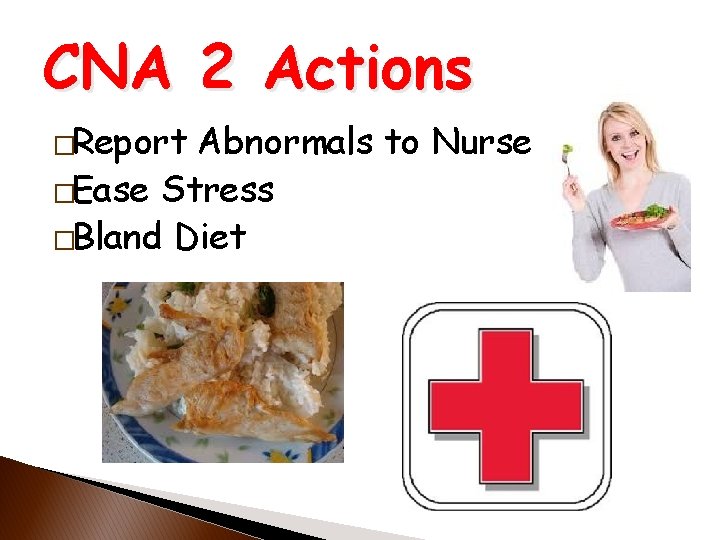 CNA 2 Actions

□Report Abnormals to Nurse
□Ease Stress
□Bland Diet